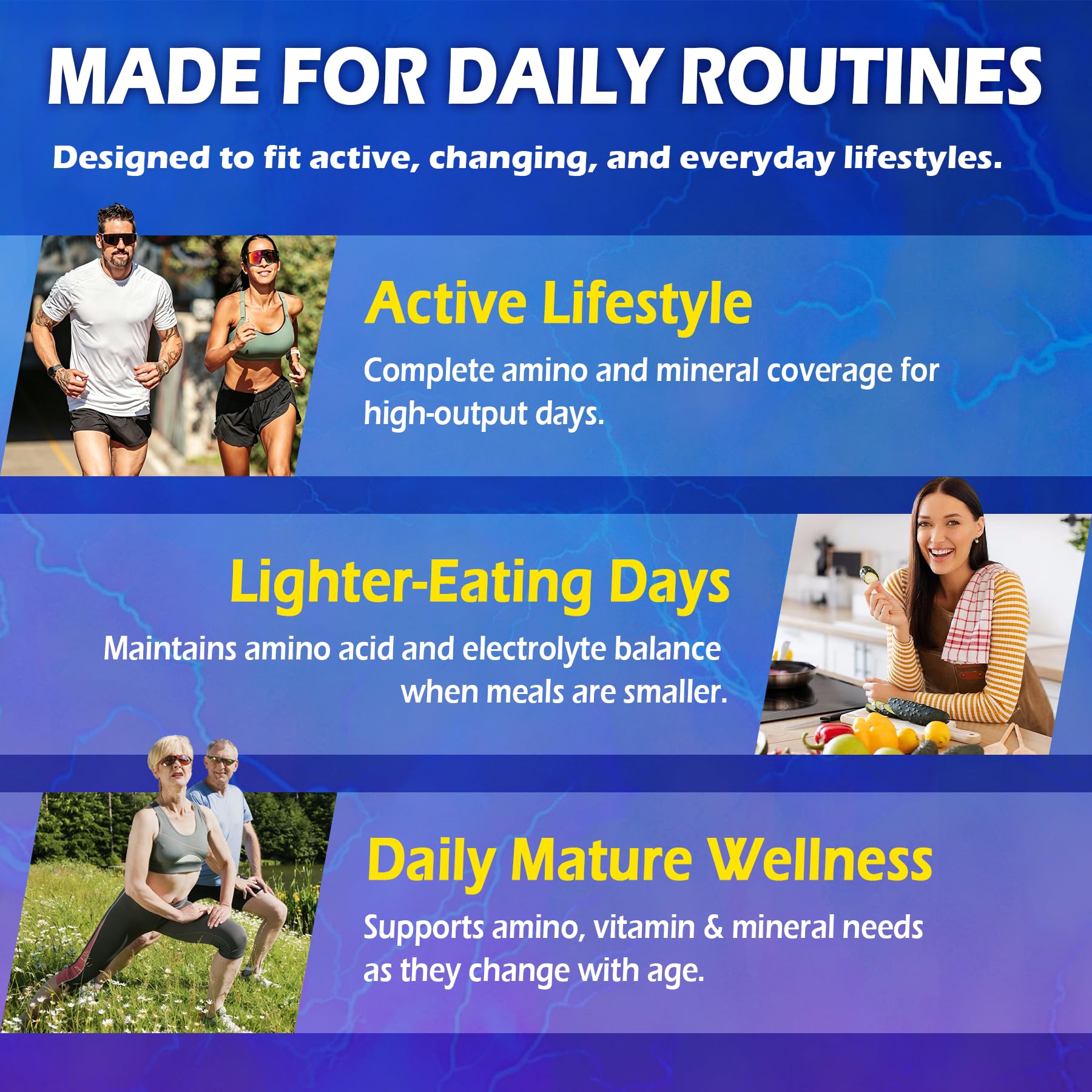 MADE FOR DAILY ROUTINES

Designed to fit active, changing, and everyday lifestyles.

Active Lifestyle

Complete amino and mineral coverage for high-output days.

Lighter-Eating Days

Maintains amino acid and electrolyte balance when meals are smaller.

Daily Mature Wellness

Supports amino, vitamin & mineral needs as they change with age.